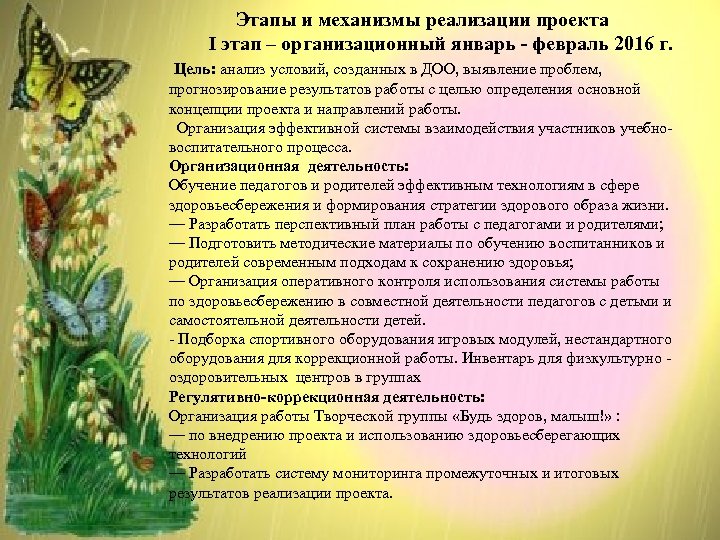 Этапы и механизмы реализации проекта
I этап – организационный январь - февраль 2016 г.

Цель: анализ условий, созданных в ДОО, выявление проблем, прогнозирование результатов работы с целью определения основной концепции проекта и направлений работы.

Организация эффективной системы взаимодействия участников учебно-воспитательного процесса.

Организационная деятельность:
Обучение педагогов и родителей эффективным технологиям в сфере здоровьесбережения и формирования стратегии здорового образа жизни.
— Разработать перспективный план работы с педагогами и родителями;
— Подготовить методические материалы по обучению воспитанников и родителей современным подходам к сохранению здоровья;
— Организация оперативного контроля использования системы работы по здоровьесбережению в совместной деятельности педагогов с детьми и самостоятельной деятельности детей.
- Подборка спортивного оборудования игровых модулей, нестандартного оборудования для коррекционной работы. Инвентарь для физкультурно - оздоровительных центров в группах
Регулятивно-коррекционная деятельность:
Организация работы Творческой группы «Будь здоров, малыш!» :
— по внедрению проекта и использованию здоровьесберегающих технологий
— Разработать систему мониторинга промежуточных и итоговых результатов реализации проекта.